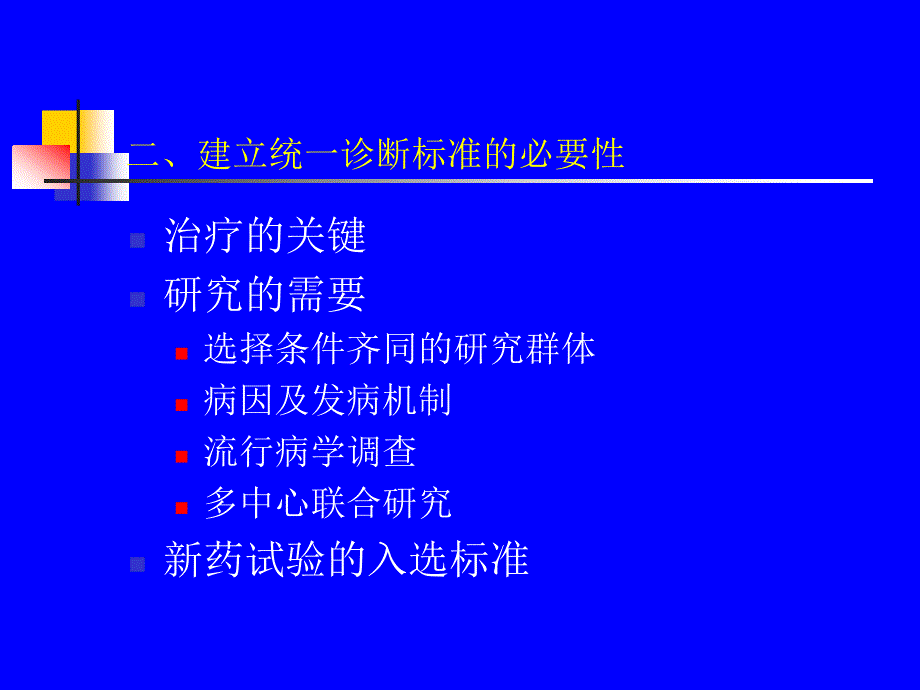 二、建立统一诊断标准的必要性

治疗的关键

研究的需要

选择条件齐同的研究群体

病因及发病机制

流行病学调查

多中心联合研究

新药试验的入选标准